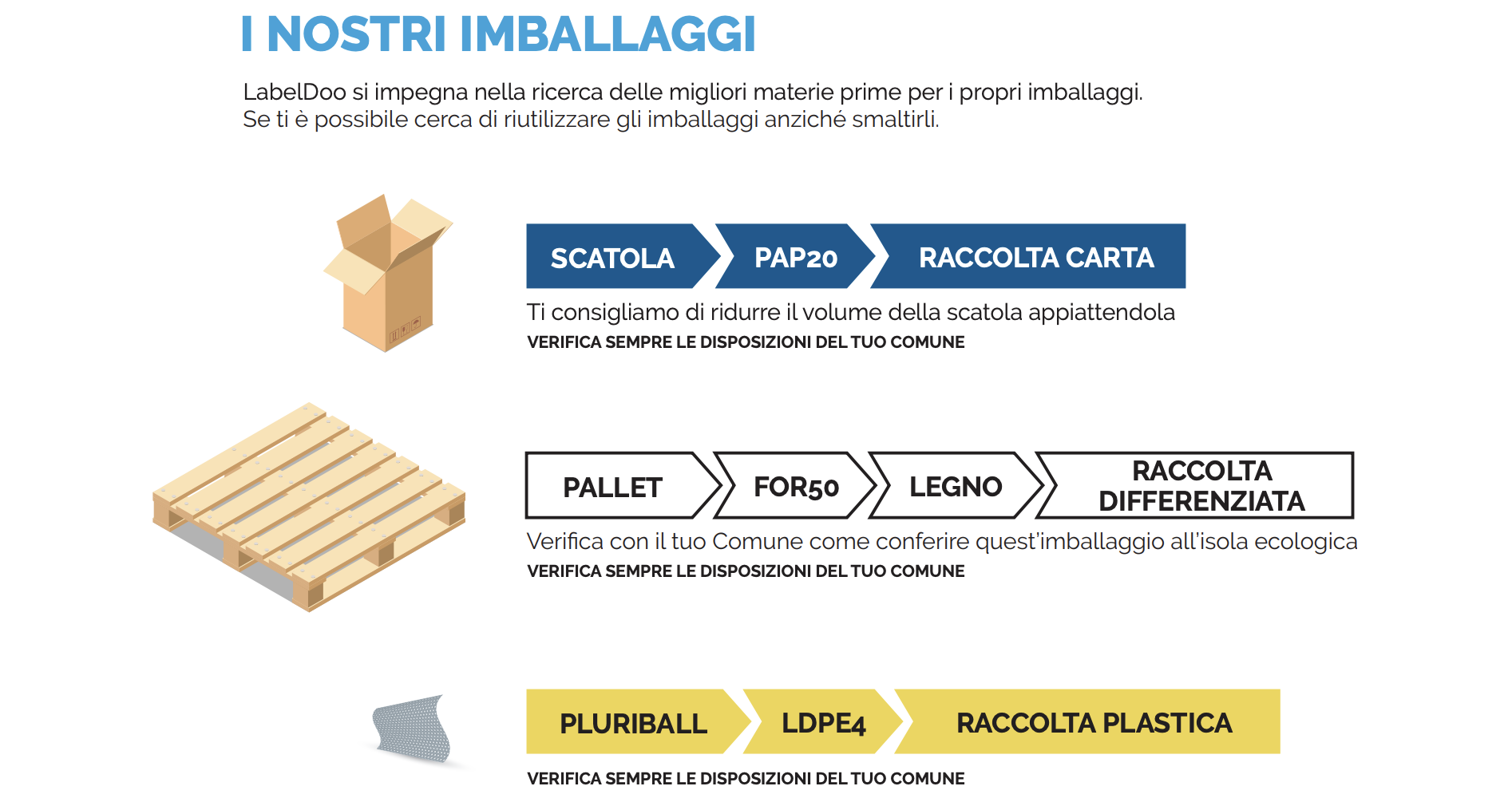 I NOSTRI IMBALLAGGI

LabelDoo si impegna nella ricerca delle migliori materie prime per i propri imballaggi. Se ti è possibile cerca di riutilizzare gli imballaggi anziché smaltirli.

SCATOLA PAP20 RACCOLTA CARTA

Ti consigliamo di ridurre il volume della scatola appiattendola

VERIFICA SEMPRE LE DISPOSIZIONI DEL TUO COMUNE

PALLET FOR50 LEGNO RACCOLTA DIFFERENZIATA

Verifica con il tuo Comune come conferire quest'imballaggio all'isola ecologica

VERIFICA SEMPRE LE DISPOSIZIONI DEL TUO COMUNE

PLURIBALL LDPE4 RACCOLTA PLASTICA

VERIFICA SEMPRE LE DISPOSIZIONI DEL TUO COMUNE